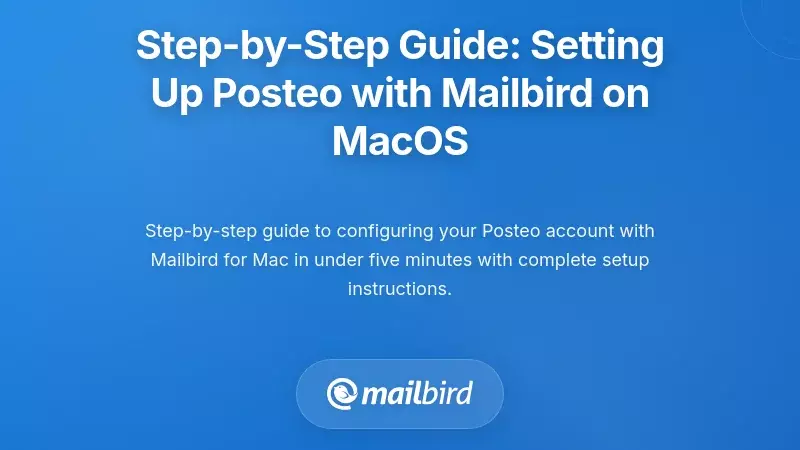 Step-by-Step Guide: Setting Up Posteo with Mailbird on MacOS

Step-by-step guide to configuring your Posteo account with Mailbird for Mac in under five minutes with complete setup instructions.

mailbird